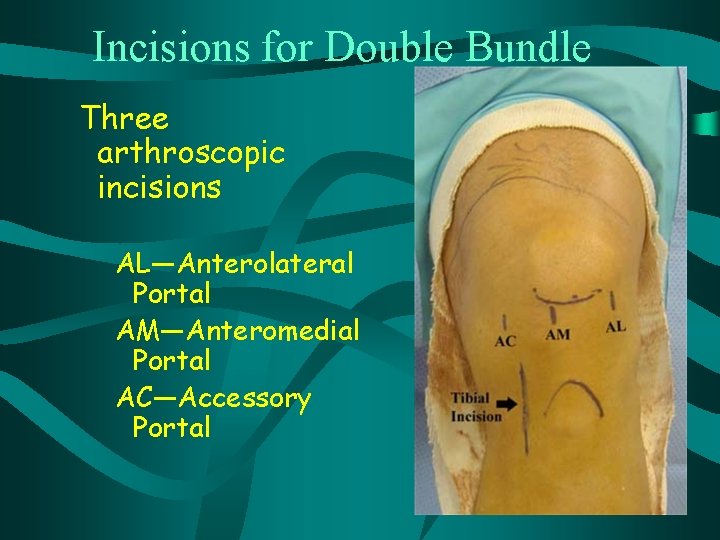 Incisions for Double Bundle

Three arthroscopic incisions

AL—Anterolateral Portal

AM—Anteromedial Portal

AC—Accessory Portal

AC

AM

AL

Tibial Incision